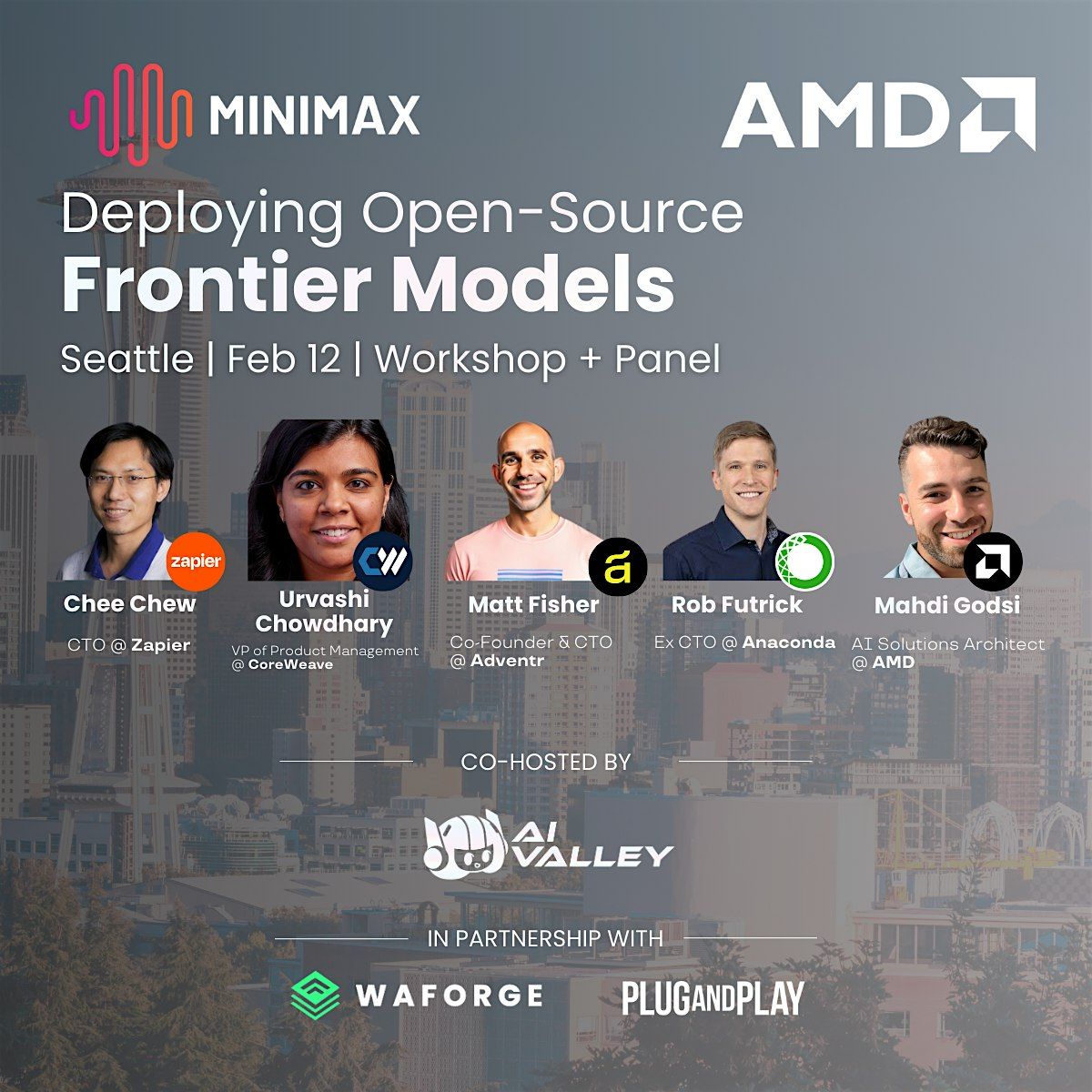 MINIMAX

AMD

Deploying Open-Source
Frontier Models

Seattle | Feb 12 | Workshop + Panel

zapier
Chee Chew
CTO @ Zapier

Urvashi Chowdhary
VP of Product Management @ CoreWeave

Matt Fisher
Co-Founder & CTO @ Adventr

Rob Futrick
Ex CTO @ Anaconda

Mahdi Godsi
AI Solutions Architect @ AMD

CO-HOSTED BY

AI VALLEY

IN PARTNERSHIP WITH

WAFORGE

PLUGANDPLAY